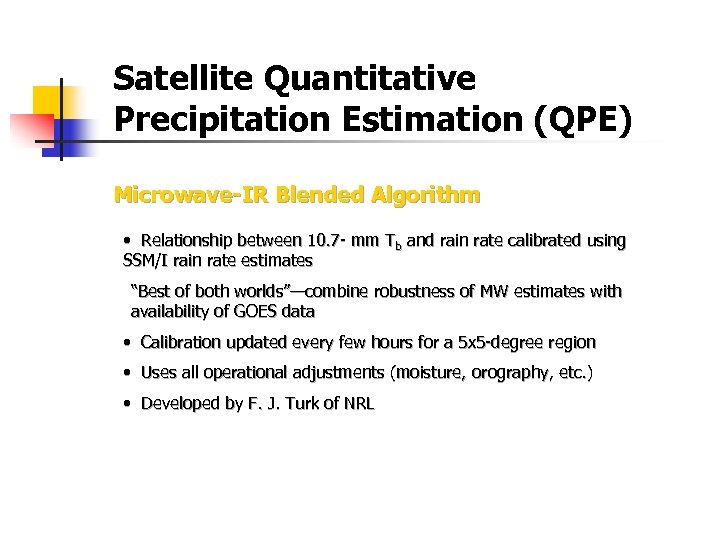 Satellite Quantitative Precipitation Estimation (QPE)

Microwave-IR Blended Algorithm

• Relationship between 10.7- mm $T_b$ and rain rate calibrated using SSM/I rain rate estimates

"Best of both worlds"—combine robustness of MW estimates with availability of GOES data

• Calibration updated every few hours for a 5x5-degree region

• Uses all operational adjustments (moisture, orography, etc.)

• Developed by F. J. Turk of NRL